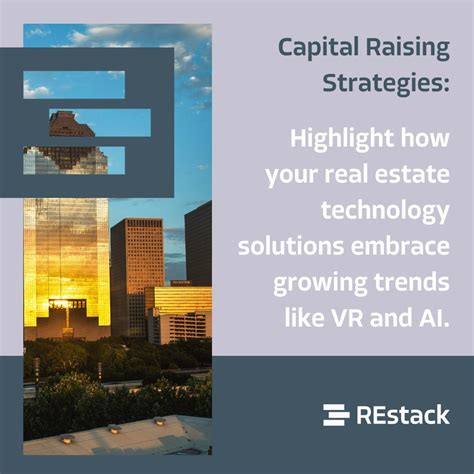 Capital Raising Strategies:

Highlight how your real estate technology solutions embrace growing trends like VR and AI.

REstack